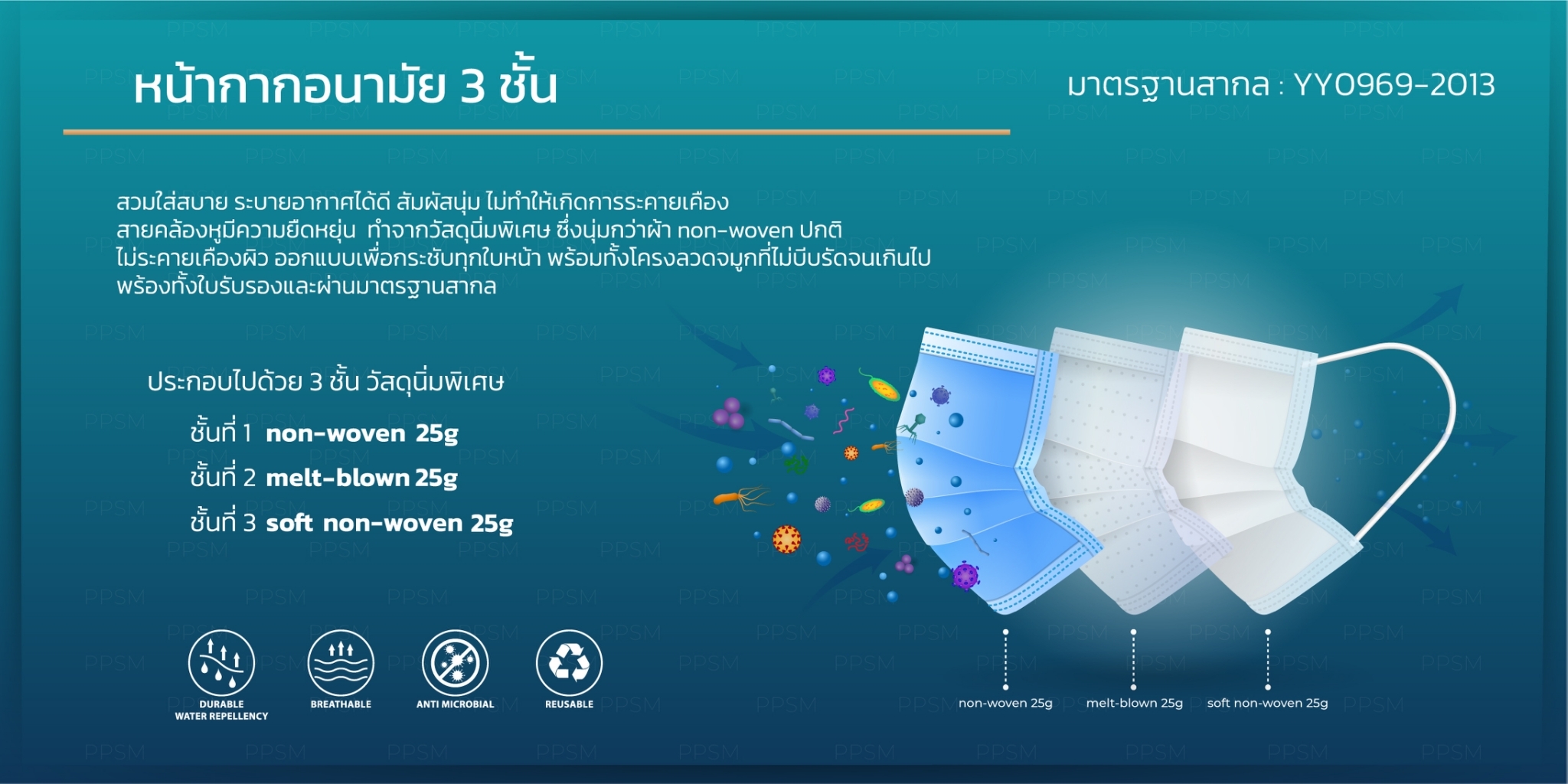 หน้ากากอนามัย 3 ชั้น

มาตรฐานสากล : YY0969-2013

สวมใส่สบาย ระบายอากาศได้ดี สัมผัสนุ่ม ไม่ทำให้เกิดการระคายเคือง สายคล้องหูมีความยืดหยุ่น ทำจากวัสดุนิ่มพิเศษ ซึ่งนุ่มกว่าผ้า non-woven ปกติ ไม่ระคายเคืองผิว ออกแบบเพื่อกระชับทุกใบหน้า พร้อมทั้งโครงลวดจมูกที่ไม่บีบรัดจนเกินไป พร้องทั้งใบรับรองและผ่านมาตรฐานสากล

ประกอบไปด้วย 3 ชั้น วัสดุนิ่มพิเศษ

ชั้นที่ 1 non-woven 25g
ชั้นที่ 2 melt-blown 25g
ชั้นที่ 3 soft non-woven 25g

DURABLE WATER REPELLENCY
BREATHABLE
ANTI MICROBIAL
REUSABLE

non-woven 25g
melt-blown 25g
soft non-woven 25g

PPSM